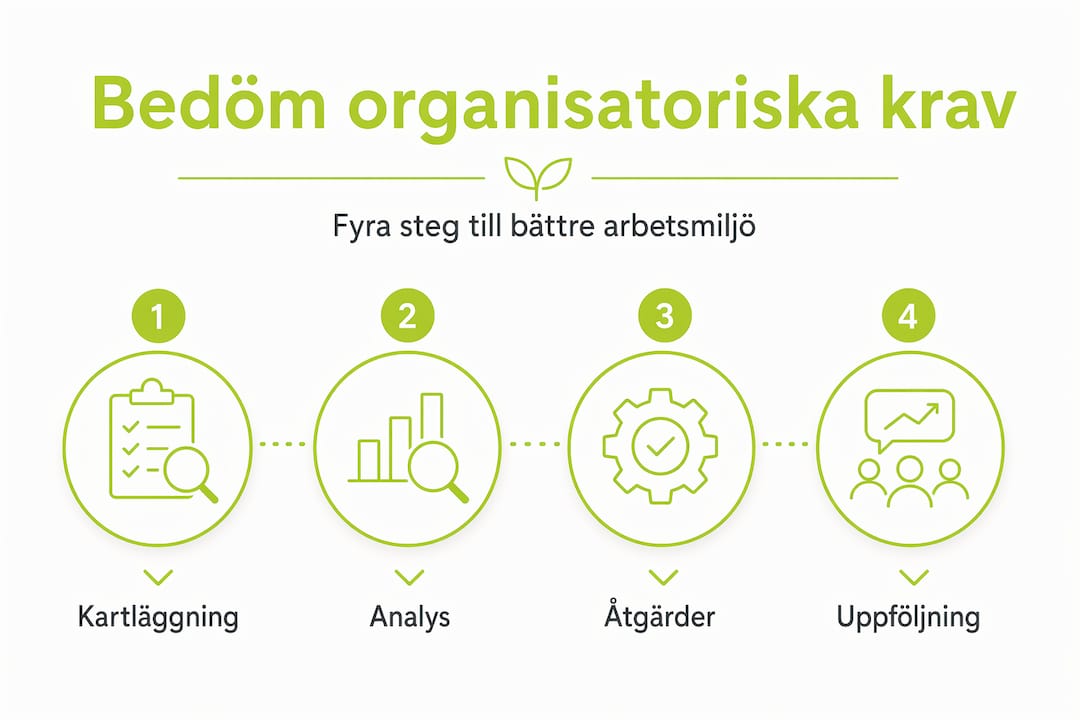 Bedöm organisatoriska krav

Fyra steg till bättre arbetsmiljö

1

2

3

4

Kartläggning

Analys

Åtgärder

Uppföljning